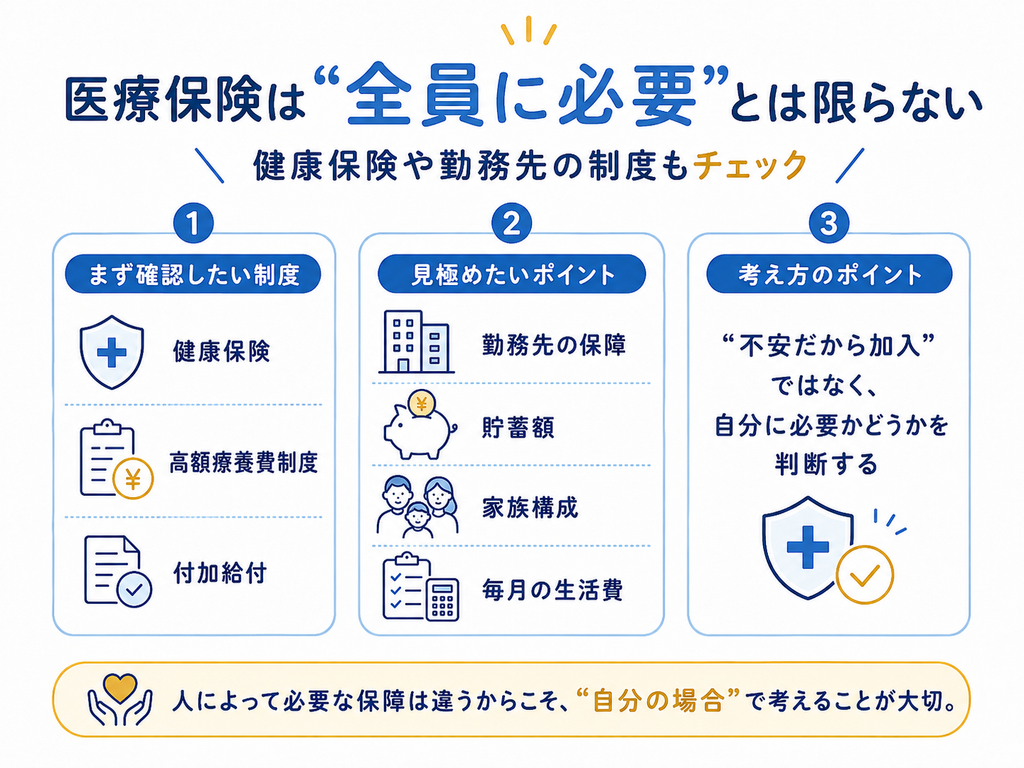 医療保険は“全員に必要”とは限らない

健康保険や勤務先の制度もチェック

1
まず確認したい制度
健康保険
高額療養費制度
付加給付

2
見極めたいポイント
勤務先の保障
貯蓄額
家族構成
毎月の生活費

3
考え方のポイント
“不安だから加入”ではなく、自分に必要かどうかを判断する

人によって必要な保障は違うからこそ、“自分の場合”で考えることが大切。